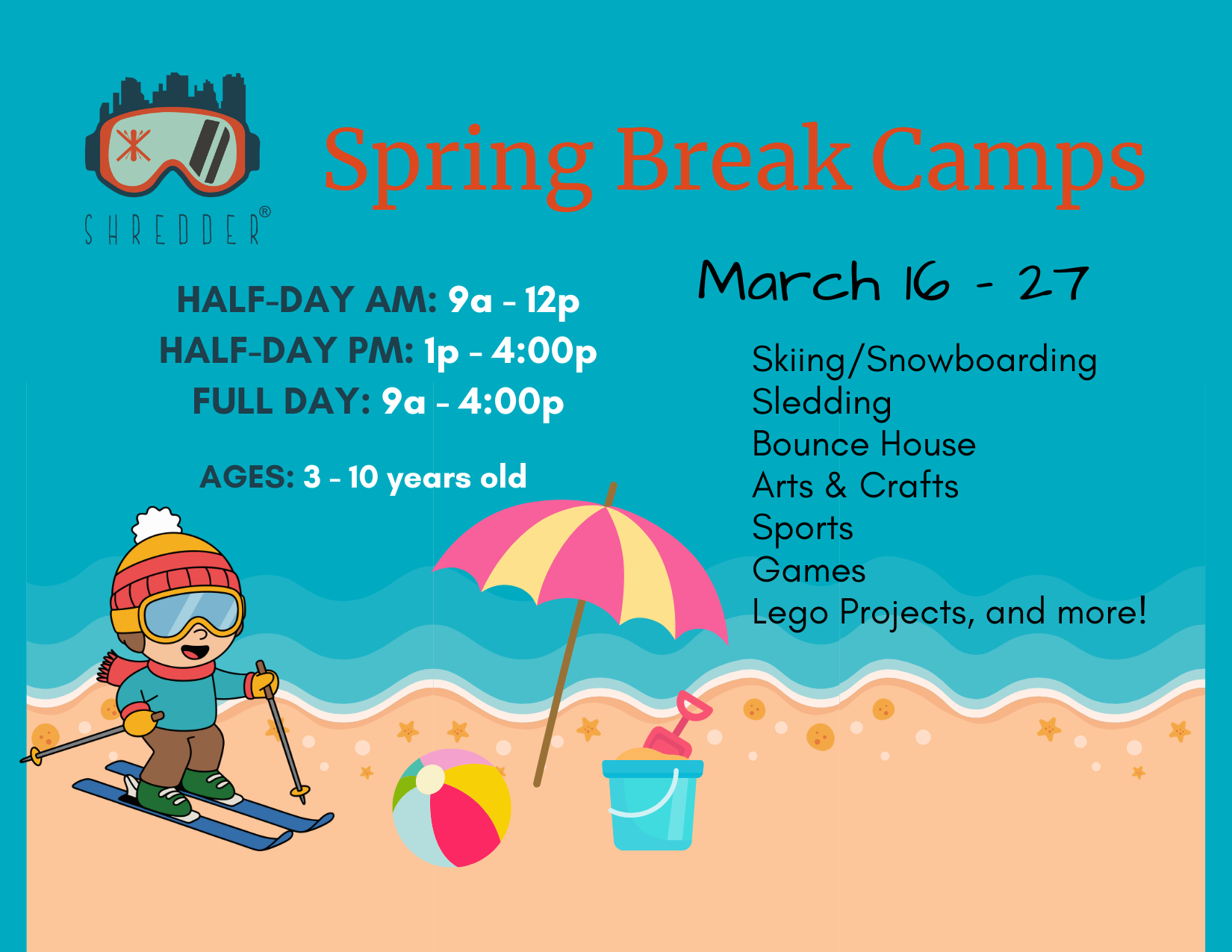 SHREDDER®

Spring Break Camps

HALF-DAY AM: 9a - 12p
HALF-DAY PM: 1p - 4:00p
FULL DAY: 9a - 4:00p

AGES: 3 - 10 years old

March 16 - 27

Skiing/Snowboarding
Sledding
Bounce House
Arts & Crafts
Sports
Games
Lego Projects, and more!